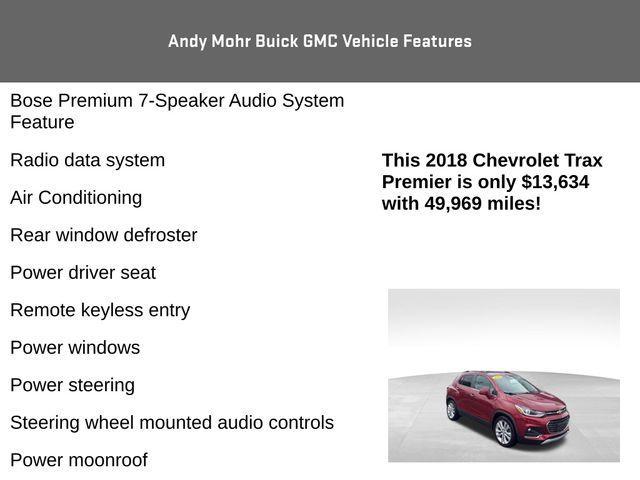 Andy Mohr Buick GMC Vehicle Features

Bose Premium 7-Speaker Audio System Feature

Radio data system

Air Conditioning

Rear window defroster

Power driver seat

Remote keyless entry

Power windows

Power steering

Steering wheel mounted audio controls

Power moonroof

This 2018 Chevrolet Trax Premier is only $13,634 with 49,969 miles!